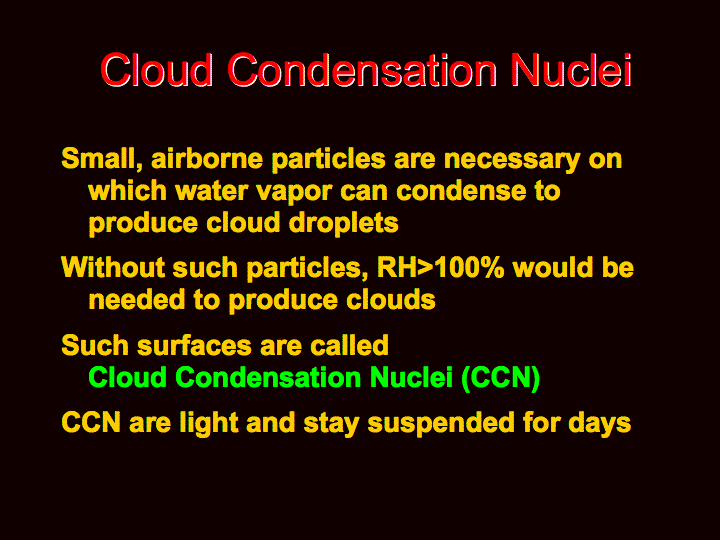 Cloud Condensation Nuclei

Small, airborne particles are necessary on which water vapor can condense to produce cloud droplets

Without such particles, RH>100% would be needed to produce clouds

Such surfaces are called Cloud Condensation Nuclei (CCN)

CCN are light and stay suspended for days